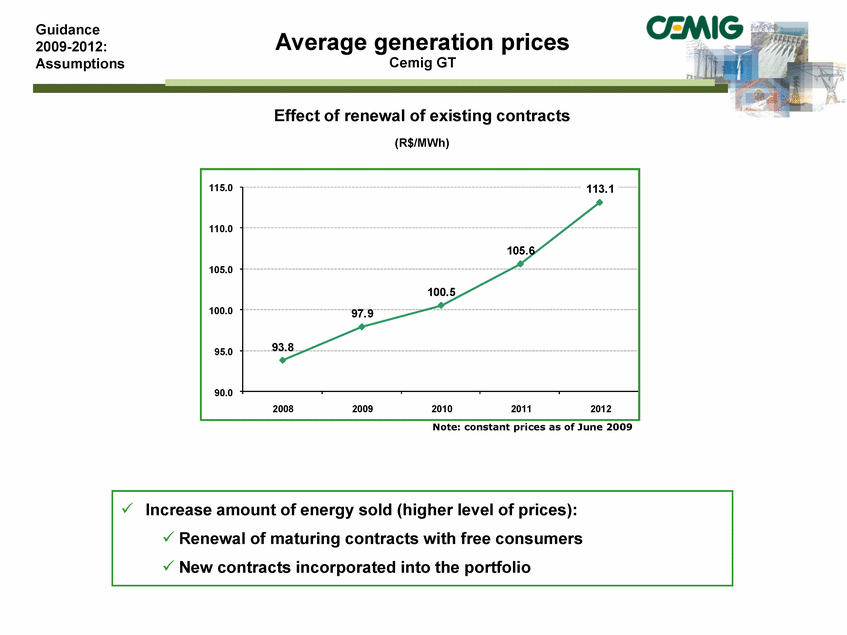 Guidance
2009-2012:
Assumptions

Average generation prices
Cemig GT

CEMIG

Effect of renewal of existing contracts
(R$/MWh)

115.0
110.0
105.0
100.0
95.0
90.0

93.8
97.9
100.5
105.6
113.1

2008
2009
2010
2011
2012

Note: constant prices as of June 2009

✓ Increase amount of energy sold (higher level of prices):
✓ Renewal of maturing contracts with free consumers
✓ New contracts incorporated into the portfolio